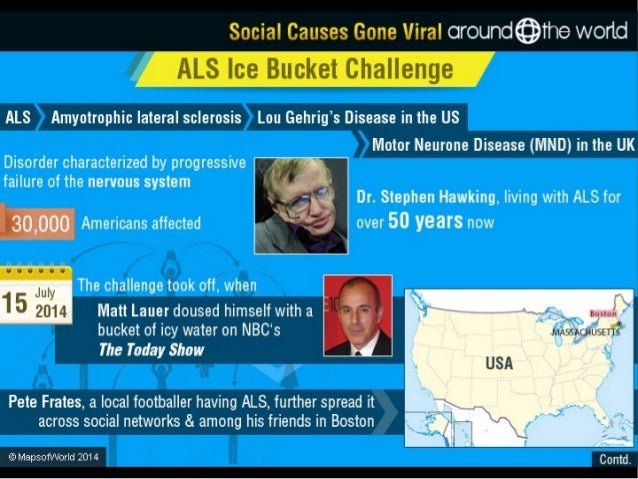 Social Causes Gone Viral around the world

ALS Ice Bucket Challenge

ALS Amyotrophic lateral sclerosis Lou Gehrig's Disease in the US

Motor Neurone Disease (MND) in the UK

Disorder characterized by progressive failure of the nervous system

30,000 Americans affected

Dr. Stephen Hawking, living with ALS for over 50 years now

15 July 2014

The challenge took off, when

Matt Lauer doused himself with a bucket of icy water on NBC's The Today Show

Boston

MASSACHUSETTS

USA

Pete Frates, a local footballer having ALS, further spread it across social networks & among his friends in Boston

© MapsofWorld 2014

Contd.